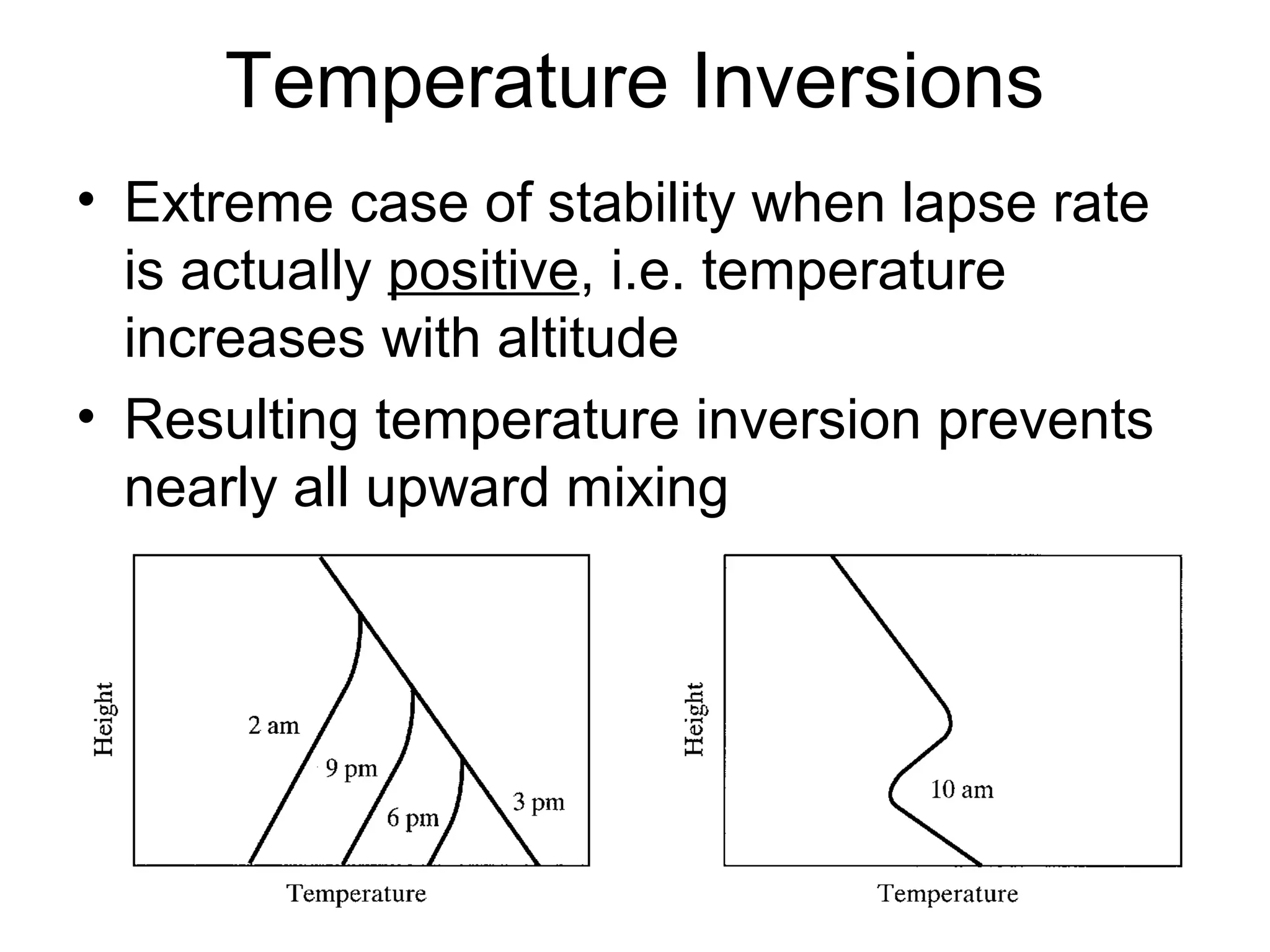 Temperature Inversions

• Extreme case of stability when lapse rate is actually positive, i.e. temperature increases with altitude

• Resulting temperature inversion prevents nearly all upward mixing

Height
2 am
9 pm
6 pm
3 pm
Temperature

Height
10 am
Temperature